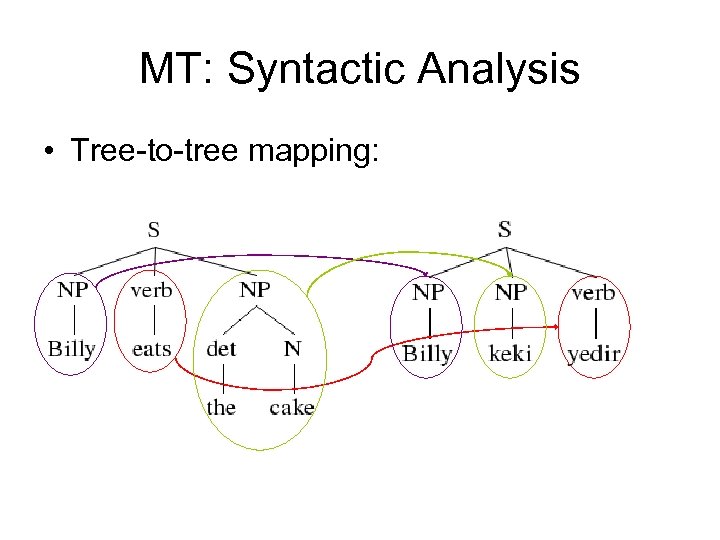 MT: Syntactic Analysis

• Tree-to-tree mapping:

S
NP verb NP
Billy eats det N
the cake

S
NP NP verb
Billy keki yedir